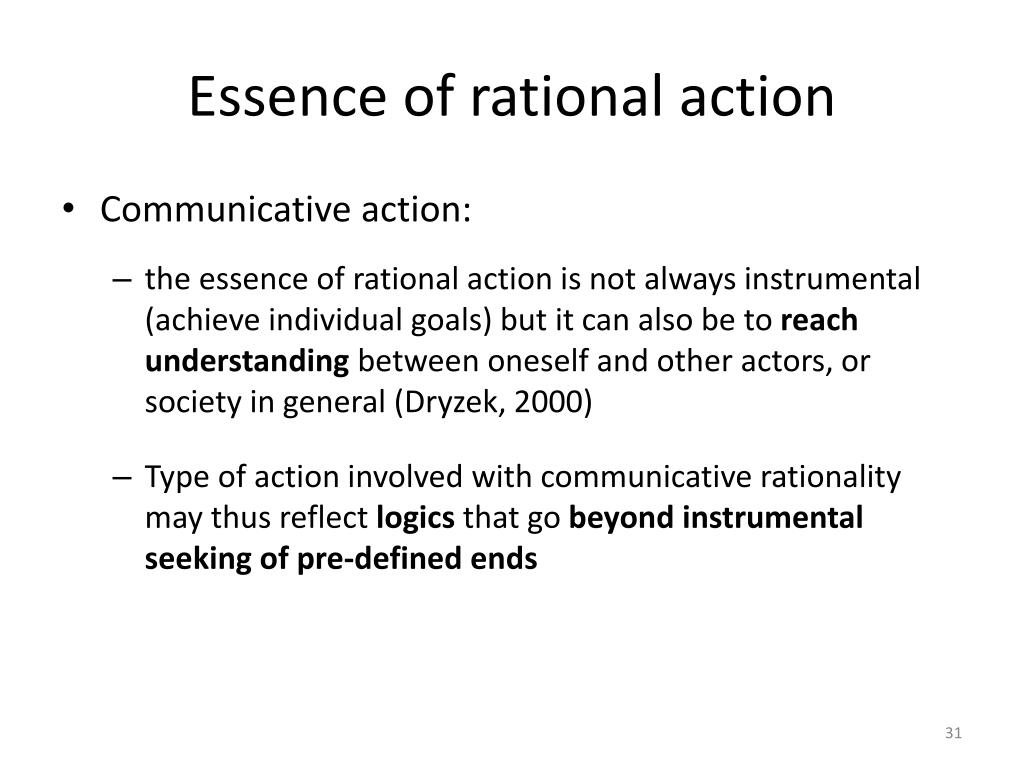 Essence of rational action

• Communicative action:

– the essence of rational action is not always instrumental (achieve individual goals) but it can also be to reach understanding between oneself and other actors, or society in general (Dryzek, 2000)

– Type of action involved with communicative rationality may thus reflect logics that go beyond instrumental seeking of pre-defined ends

31